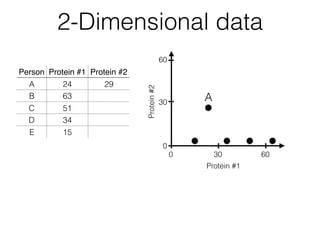 2-Dimensional data

| Person | Protein #1 | Protein #2 |
|---|---|---|
| A | 24 | 29 |
| B | 63 | |
| C | 51 | |
| D | 34 | |
| E | 15 | |

60
30
0
Protein #2
A
0
30
60
Protein #1